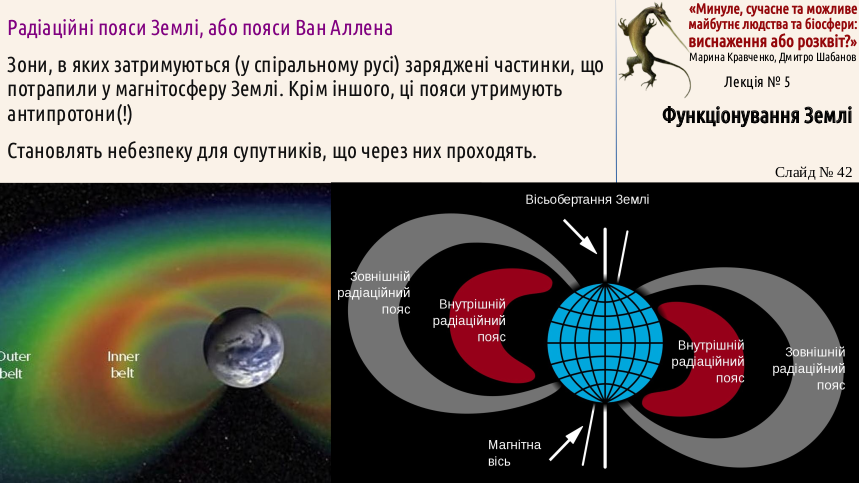 Радіаційні пояси Землі, або пояси Ван Аллена

Зони, в яких затримуються (у спіральному русі) заряджені частинки, що потрапили у магнітосферу Землі. Крім іншого, ці пояси утримують антипротони(!)

Становлять небезпеку для супутників, що через них проходять.

«Минуле, сучасне та можливе майбутнє людства та біосфери: виснаження або розквіт?»
Марина Кравченко, Дмитро Шабанов

Лекція № 5

Функціонування Землі

Слайд № 42

Outer belt

Inner belt

Вісьобертання Землі

Зовнішній радіаційний пояс

Внутрішній радіаційний пояс

Внутрішній радіаційний пояс

Зовнішній радіаційний пояс

Магнітна вісь